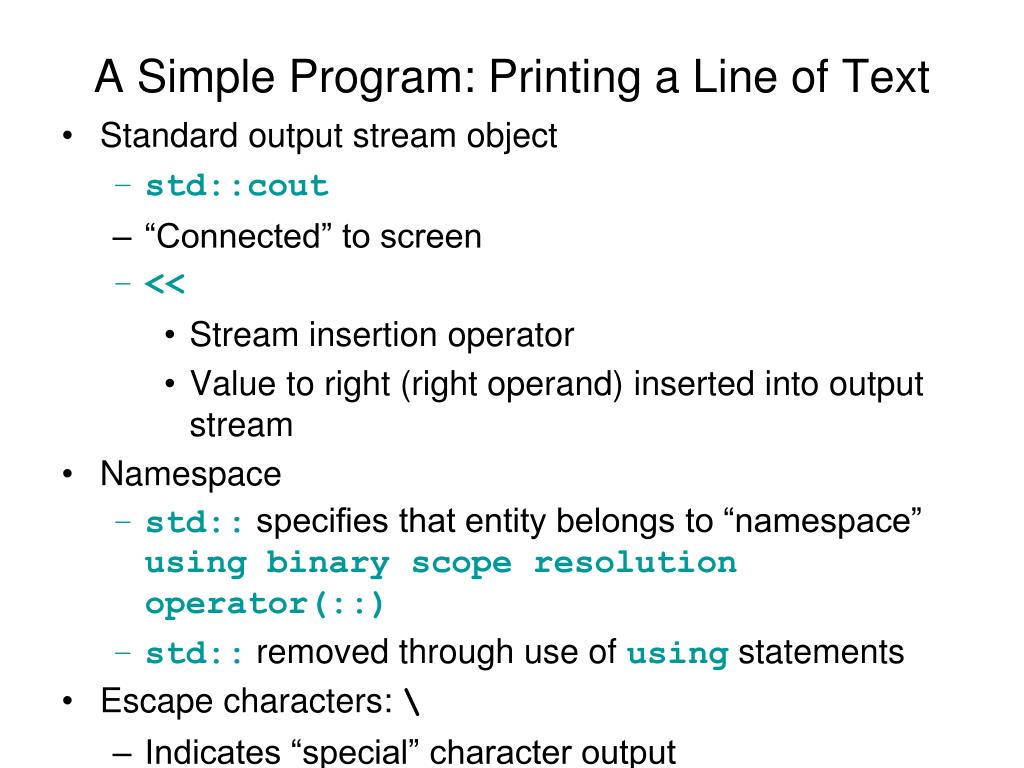 A Simple Program: Printing a Line of Text

• Standard output stream object
  – std::cout
  – “Connected” to screen
  – <<
    • Stream insertion operator
    • Value to right (right operand) inserted into output stream
• Namespace
  – std:: specifies that entity belongs to “namespace” using binary scope resolution operator(::)
  – std:: removed through use of using statements
• Escape characters: \
  – Indicates “special” character output